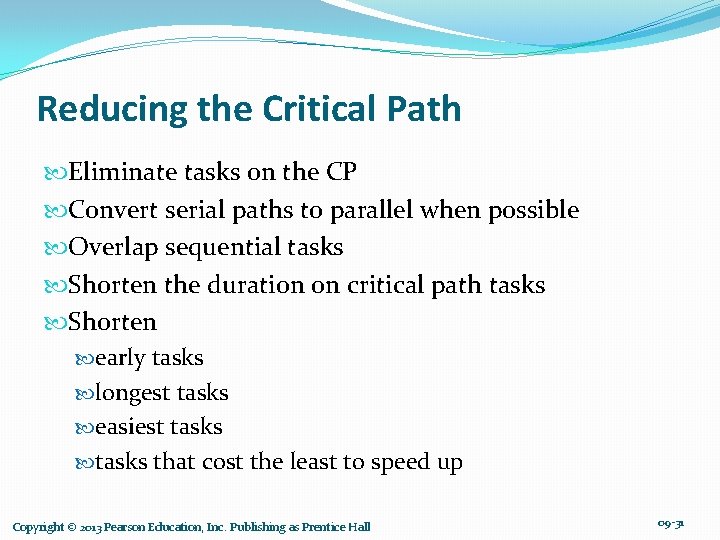 Reducing the Critical Path

Eliminate tasks on the CP

Convert serial paths to parallel when possible

Overlap sequential tasks

Shorten the duration on critical path tasks

Shorten

early tasks

longest tasks

easiest tasks

tasks that cost the least to speed up

Copyright © 2013 Pearson Education, Inc. Publishing as Prentice Hall

09-31